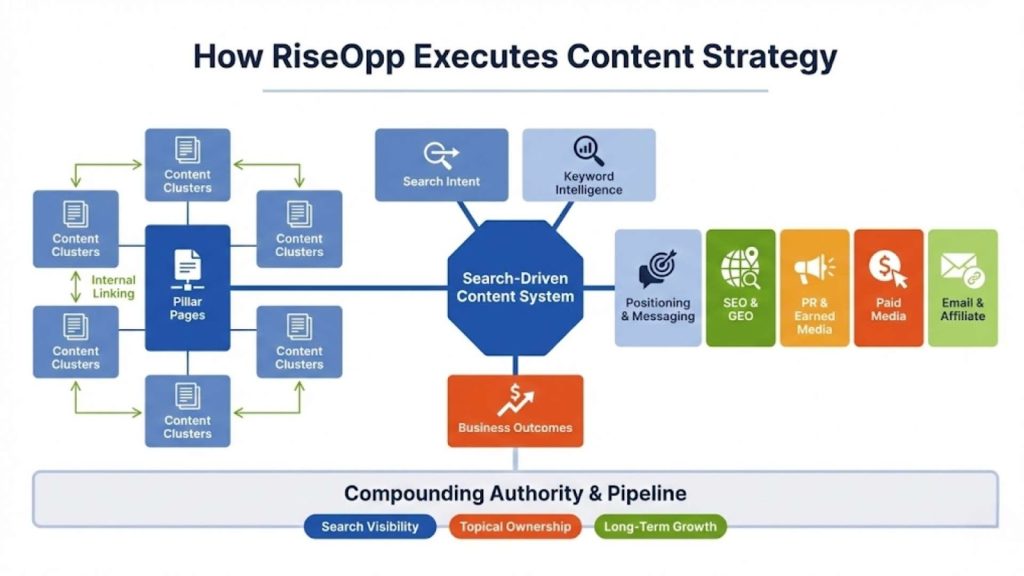 How RiseOpp Executes Content Strategy

Content Clusters

Content Clusters

Content Clusters

Internal Linking

Pillar Pages

Content Clusters

Content Clusters

Content Clusters

Search Intent

Keyword Intelligence

Search-Driven Content System

Positioning & Messaging

SEO & GEO

PR & Earned Media

Paid Media

Email & Affiliate

Business Outcomes

Compounding Authority & Pipeline

Search Visibility

Topical Ownership

Long-Term Growth